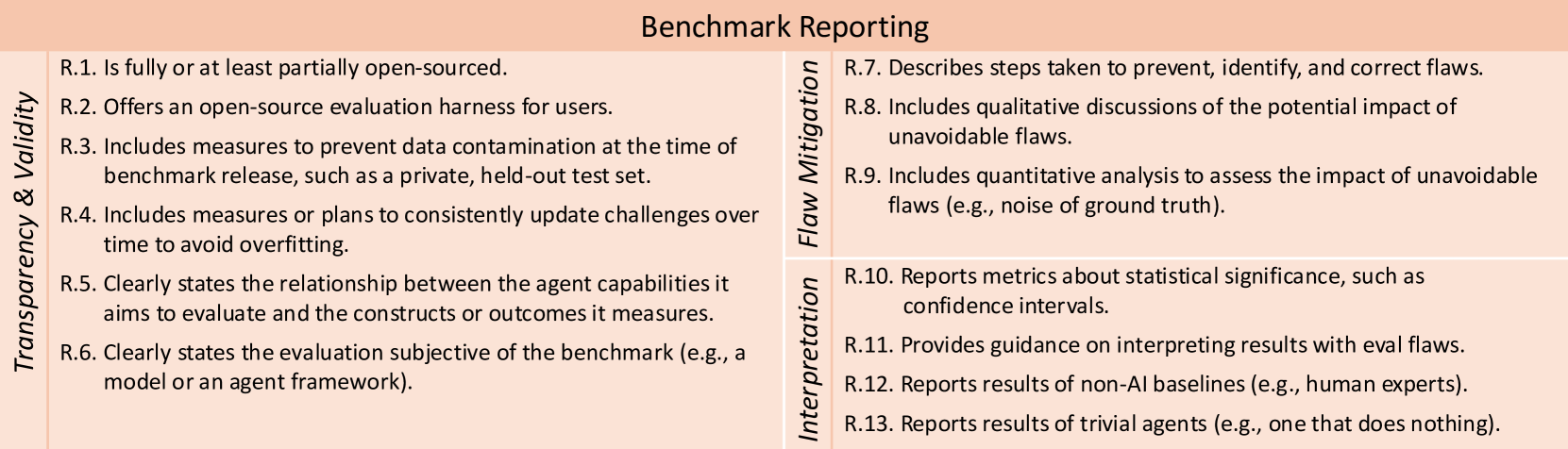 Benchmark Reporting

Transparency & Validity

R.1. Is fully or at least partially open-sourced.

R.2. Offers an open-source evaluation harness for users.

R.3. Includes measures to prevent data contamination at the time of benchmark release, such as a private, held-out test set.

R.4. Includes measures or plans to consistently update challenges over time to avoid overfitting.

R.5. Clearly states the relationship between the agent capabilities it aims to evaluate and the constructs or outcomes it measures.

R.6. Clearly states the evaluation subjective of the benchmark (e.g., a model or an agent framework).

Flaw Mitigation

R.7. Describes steps taken to prevent, identify, and correct flaws.

R.8. Includes qualitative discussions of the potential impact of unavoidable flaws.

R.9. Includes quantitative analysis to assess the impact of unavoidable flaws (e.g., noise of ground truth).

Interpretation

R.10. Reports metrics about statistical significance, such as confidence intervals.

R.11. Provides guidance on interpreting results with eval flaws.

R.12. Reports results of non-AI baselines (e.g., human experts).

R.13. Reports results of trivial agents (e.g., one that does nothing).